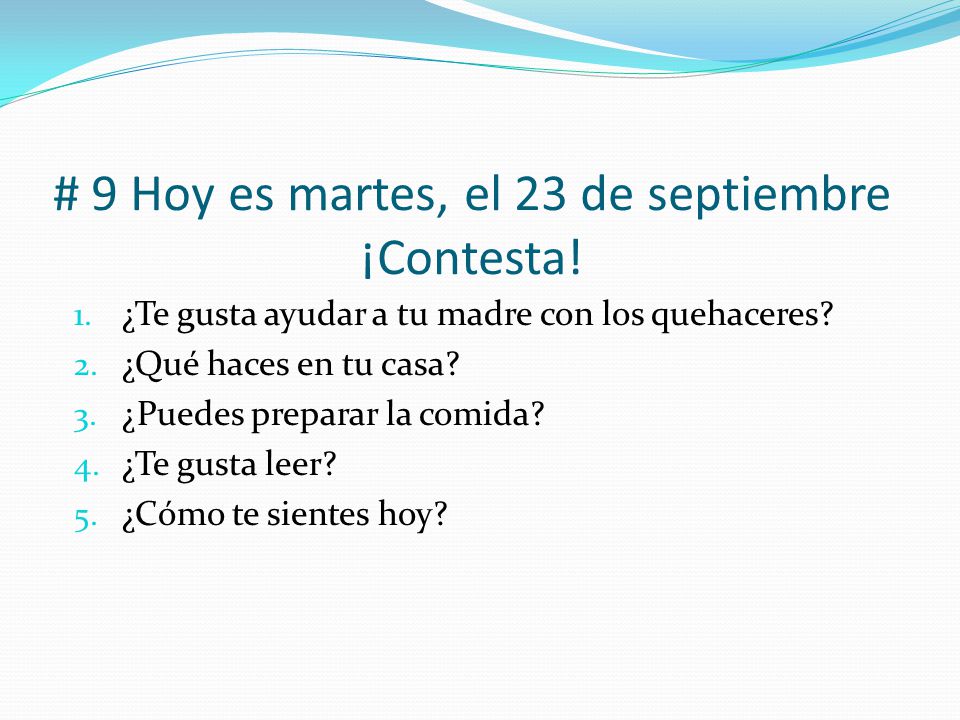 # 9 Hoy es martes, el 23 de septiembre ¡Contesta!

1. ¿Te gusta ayudar a tu madre con los quehaceres?
2. ¿Qué haces en tu casa?
3. ¿Puedes preparar la comida?
4. ¿Te gusta leer?
5. ¿Cómo te sientes hoy?